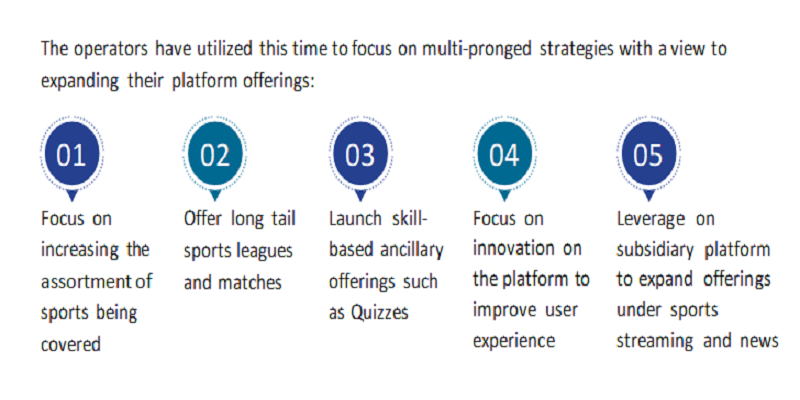 The operators have utilized this time to focus on multi-pronged strategies with a view to expanding their platform offerings:

01

Focus on increasing the assortment of sports being covered

02

Offer long tail sports leagues and matches

03

Launch skill-based ancillary offerings such as Quizzes

04

Focus on innovation on the platform to improve user experience

05

Leverage on subsidiary platform to expand offerings under sports streaming and news